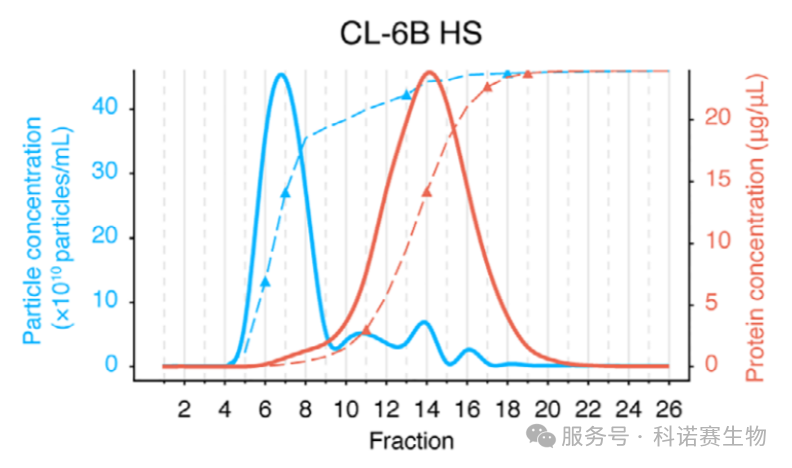 CL-6B HS

Particle concentration ($\times 10^{10}$ particles/mL)

40
30
20
10
0

Protein concentration (μg/μL)

20
15
10
5
0

2 4 6 8 10 12 14 16 18 20 22 24 26

Fraction

服务号 · 科诺赛生物